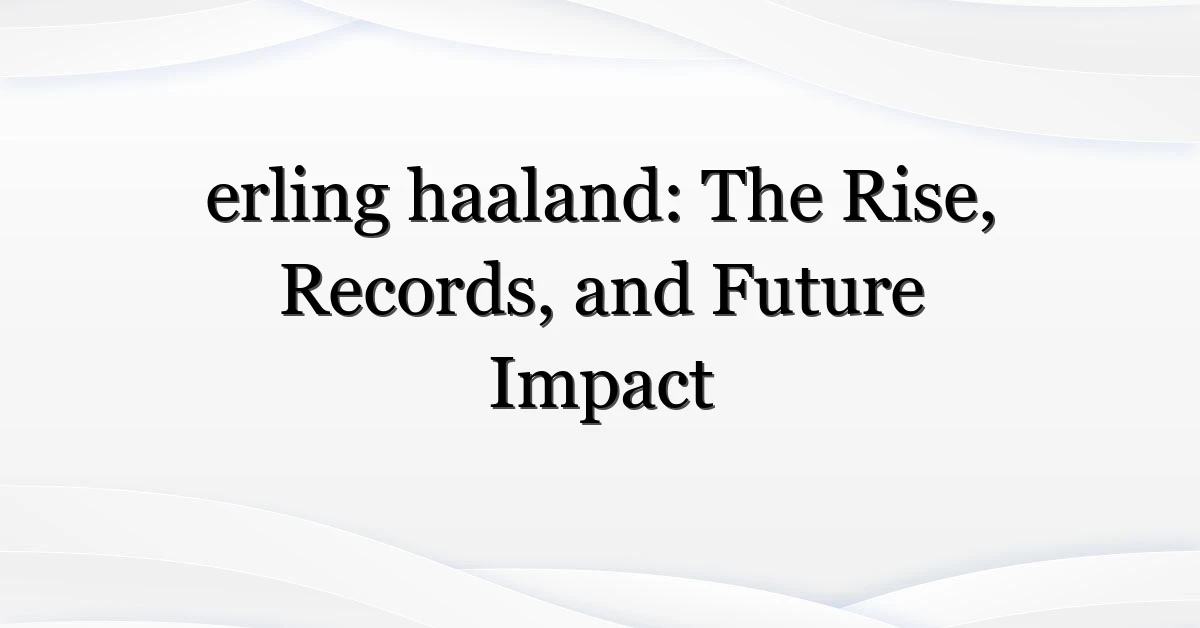 erling haaland: The Rise, Records, and Future Impact